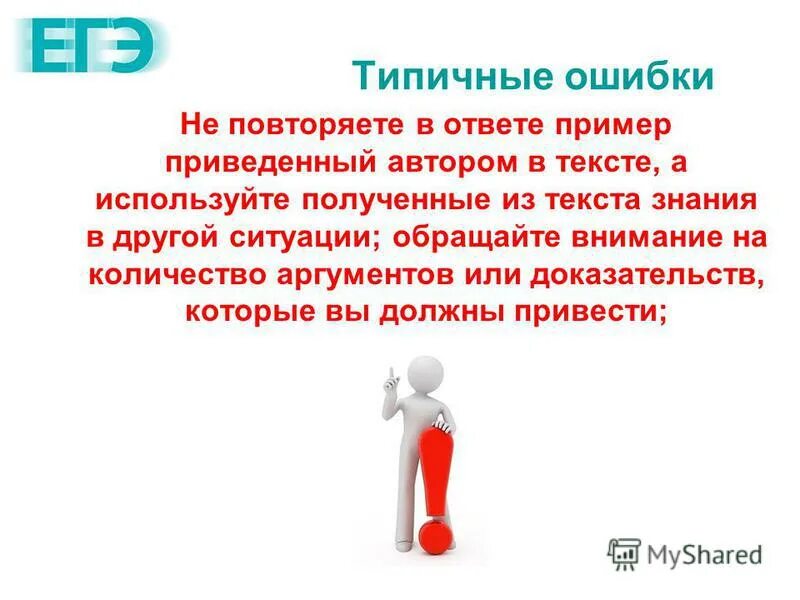 ЕГЭ

Типичные ошибки

Не повторяете в ответе пример приведенный автором в тексте, а используйте полученные из текста знания в другой ситуации; обращайте внимание на количество аргументов или доказательств, которые вы должны привести;

MyShared